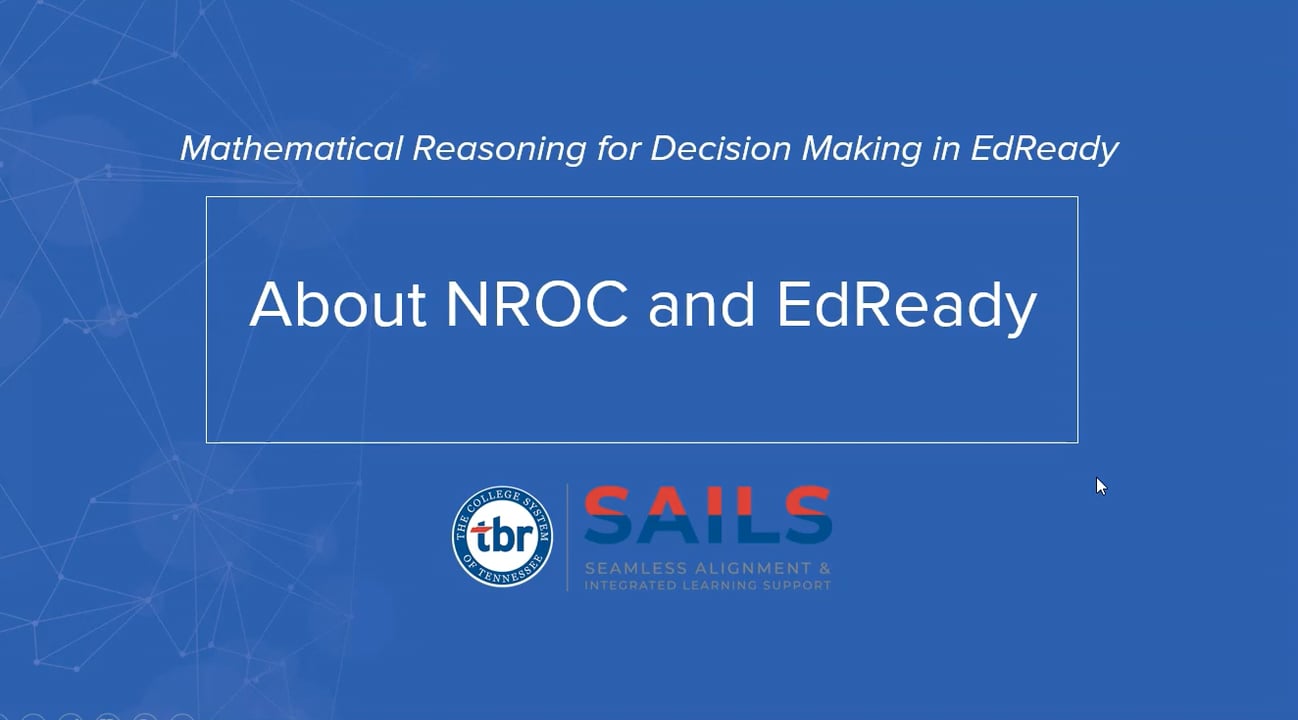 Mathematical Reasoning for Decision Making in EdReady

About NROC and EdReady

THE COLLEGE SYSTEM OF TENNESSEE
tbr

SAILS
SEAMLESS ALIGNMENT & INTEGRATED LEARNING SUPPORT